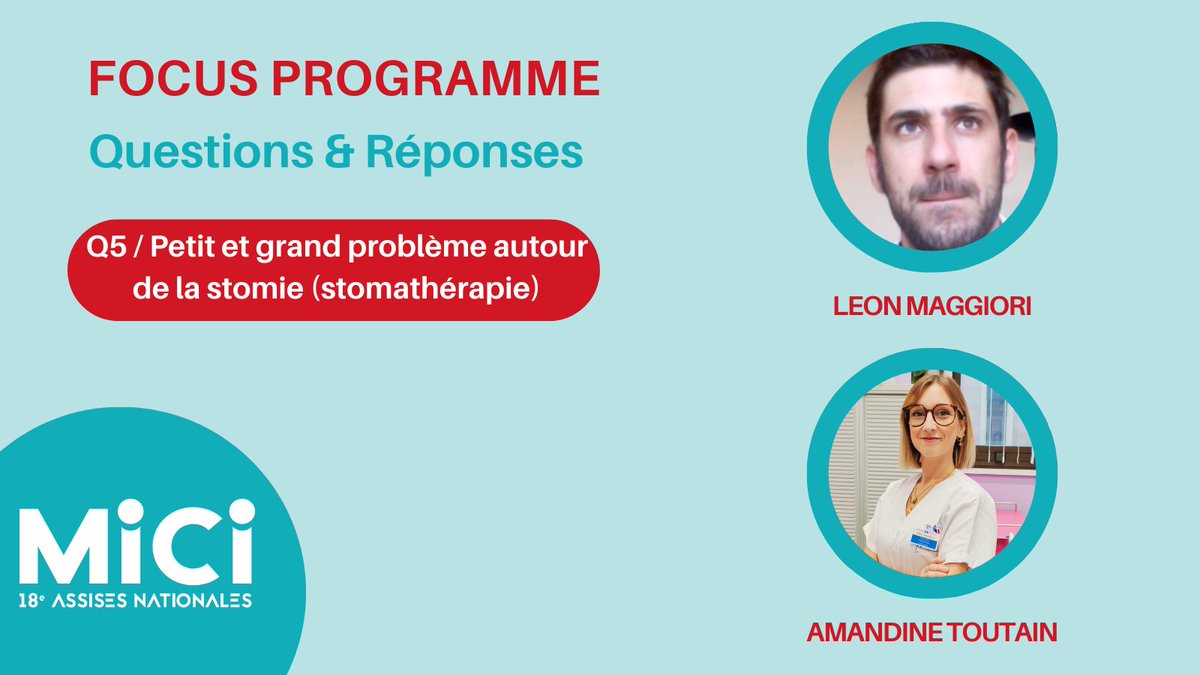 FOCUS PROGRAMME

Questions & Réponses

Q5 / Petit et grand problème autour de la stomie (stomathérapie)

LEON MAGGIORI

AMANDINE TOUTAIN

MiCi

18e ASSISES NATIONALES